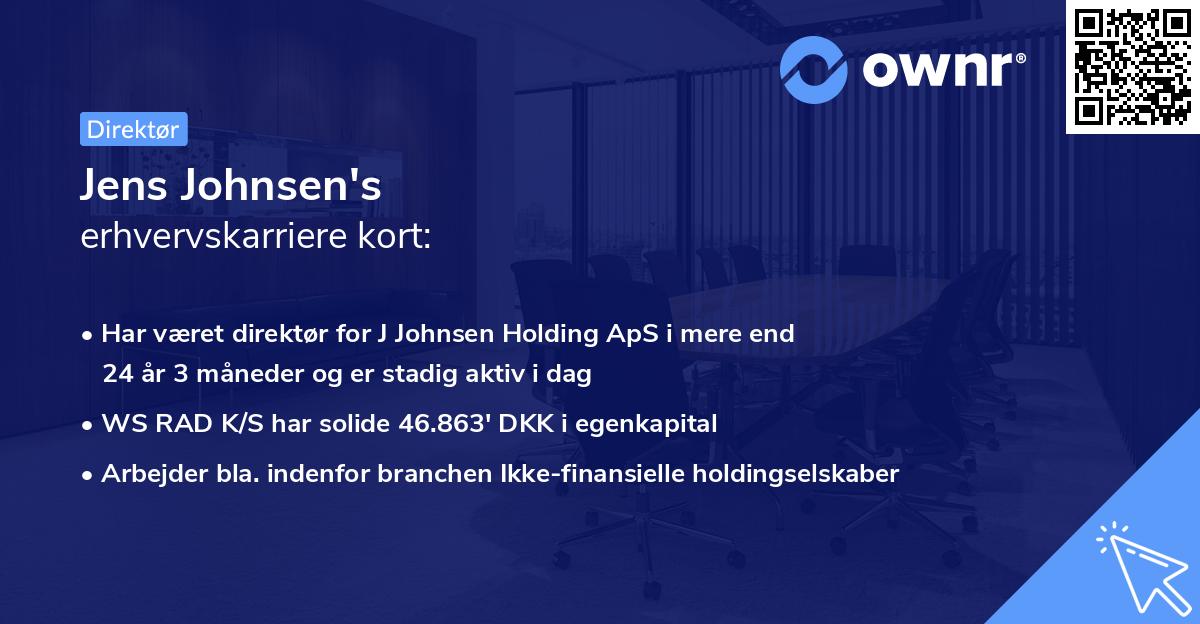 ownr®

Direktør

Jens Johnsen's
erhvervskarriere kort:

• Har været direktør for J Johnsen Holding ApS i mere end 24 år 3 måneder og er stadig aktiv i dag
• WS RAD K/S har solide 46.863' DKK i egenkapital
• Arbejder bla. indenfor branchen Ikke-finansielle holdingselskaber